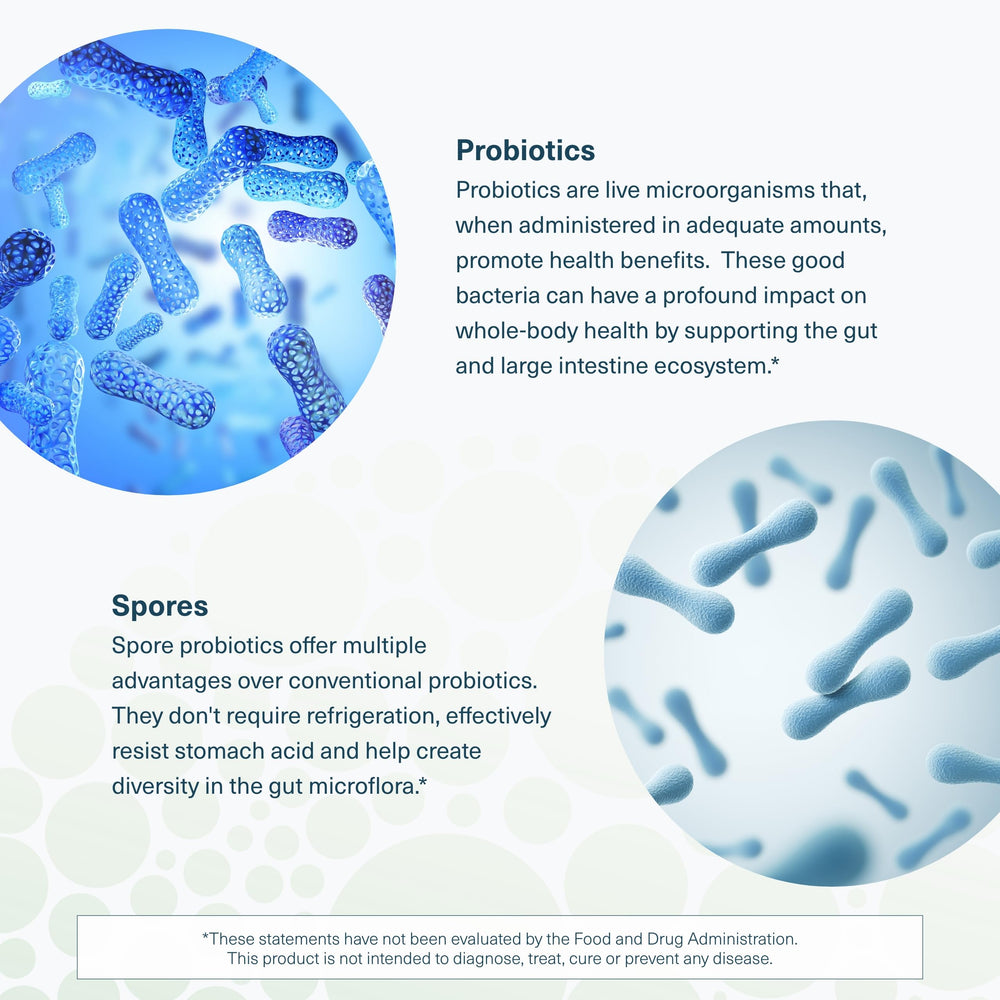 Probiotics

Probiotics are live microorganisms that, when administered in adequate amounts, promote health benefits.  These good bacteria can have a profound impact on whole-body health by supporting the gut and large intestine ecosystem.*

Spores

Spore probiotics offer multiple advantages over conventional probiotics. They don't require refrigeration, effectively resist stomach acid and help create diversity in the gut microflora.*

*These statements have not been evaluated by the Food and Drug Administration. This product is not intended to diagnose, treat, cure or prevent any disease.